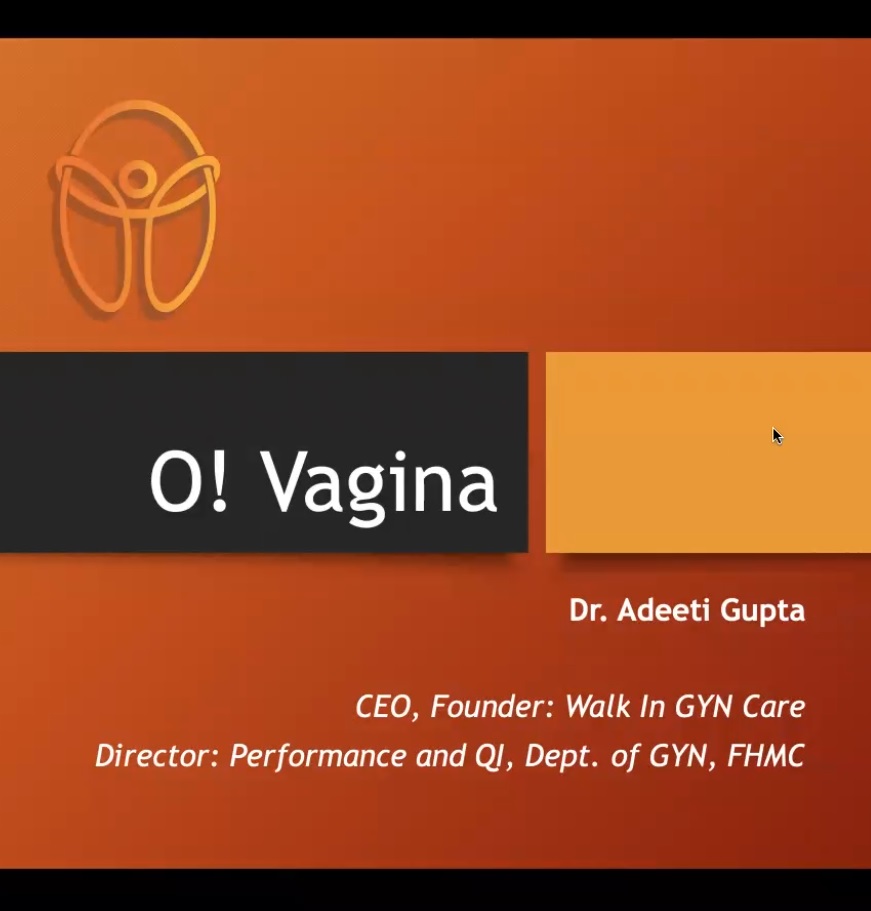 O! Vagina

Dr. Adeeti Gupta

CEO, Founder: Walk In GYN Care
Director: Performance and QI, Dept. of GYN, FHMC